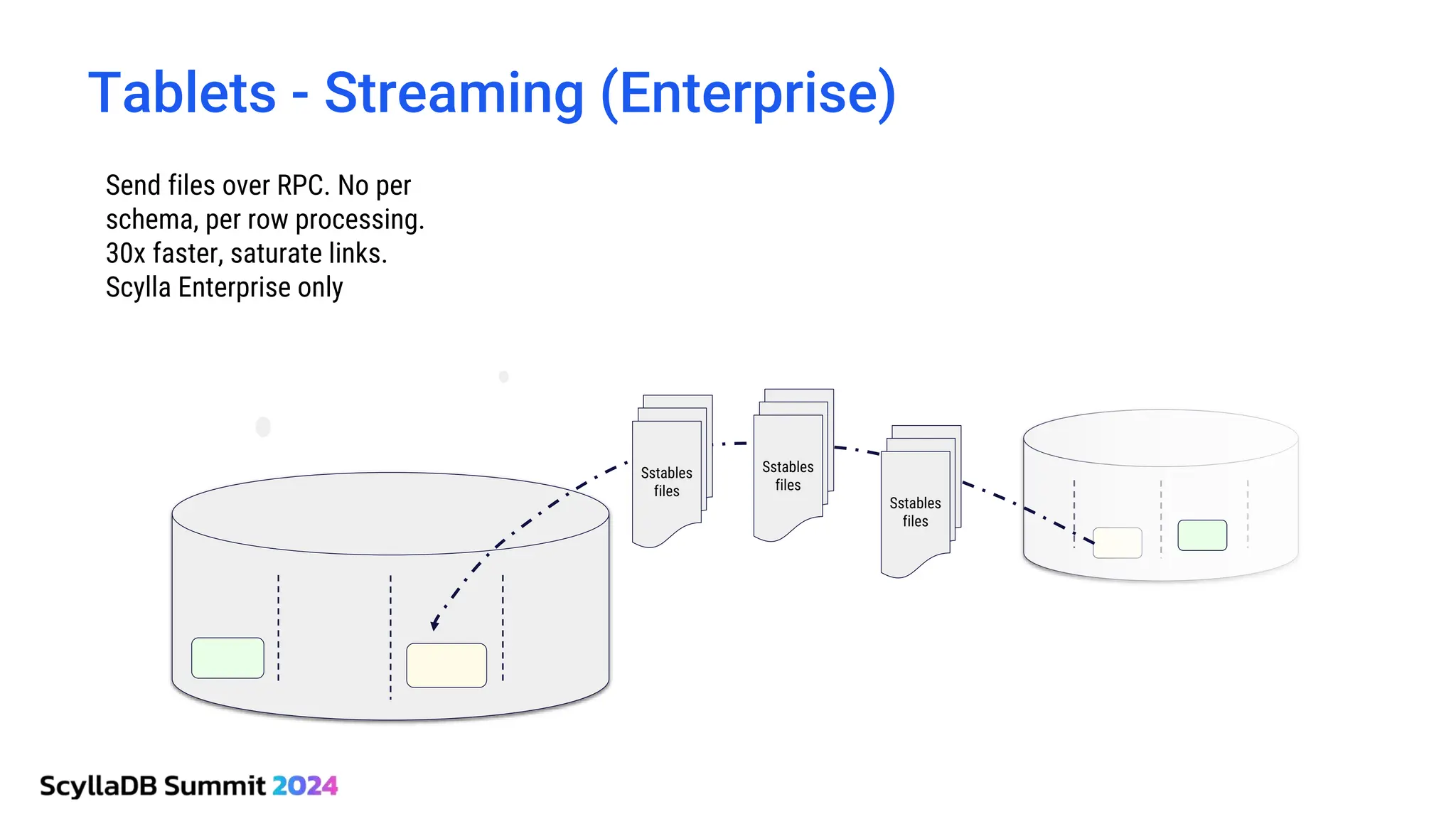 Tablets - Streaming (Enterprise)

Send files over RPC. No per schema, per row processing. 30x faster, saturate links. Scylla Enterprise only

Sstables files

Sstables files

Sstables files

ScyllaDB Summit 2024